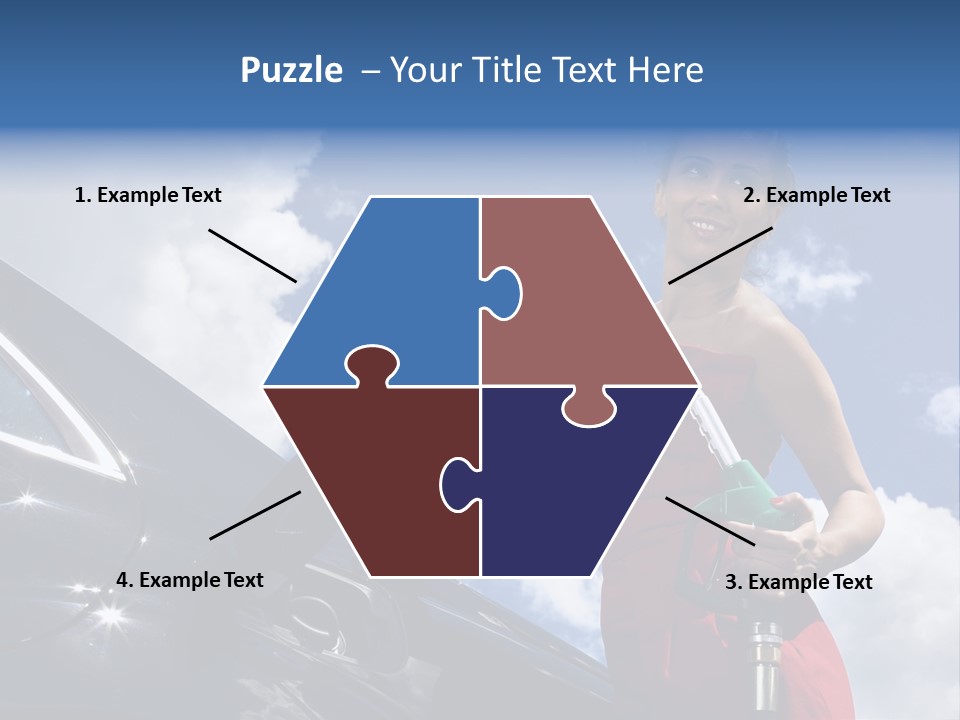 Puzzle – Your Title Text Here

1. Example Text

2. Example Text

4. Example Text

3. Example Text